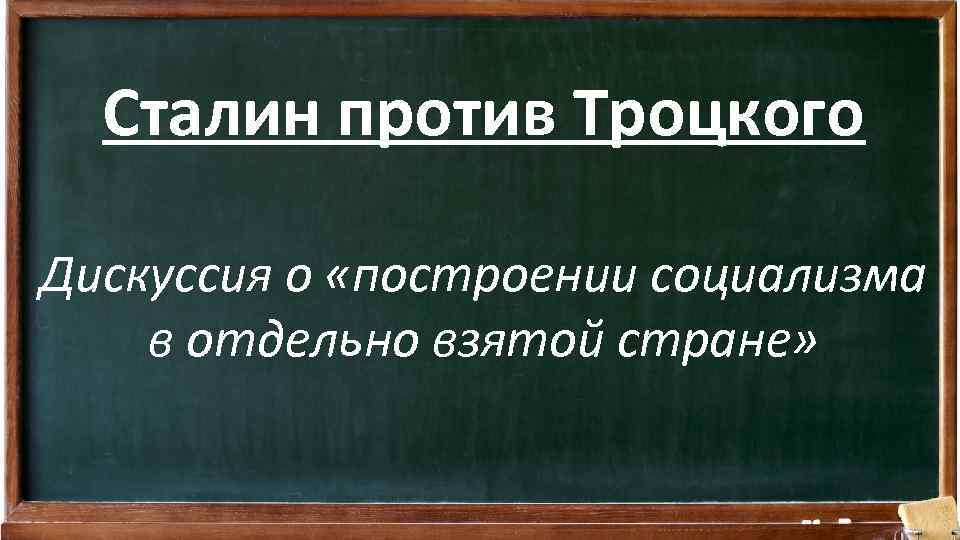 Сталин против Троцкого

Дискуссия о «построении социализма в отдельно взятой стране»